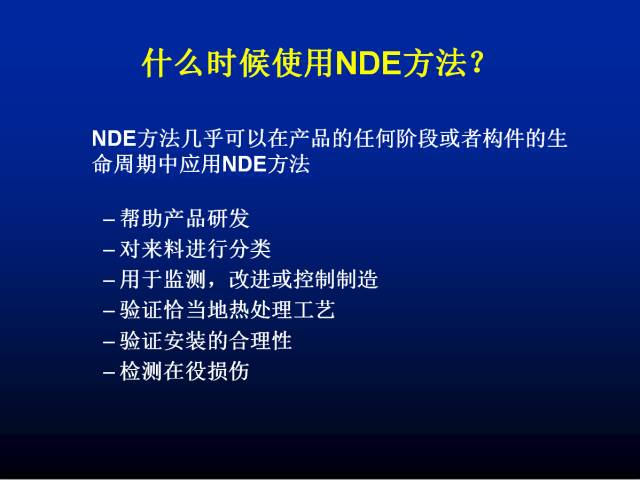 什么时候使用NDE方法？

NDE方法几乎可以在产品的任何阶段或者构件的生命周期中应用NDE方法

– 帮助产品研发
– 对来料进行分类
– 用于监测，改进或控制制造
– 验证恰当地热处理工艺
– 验证安装的合理性
– 检测在役损伤